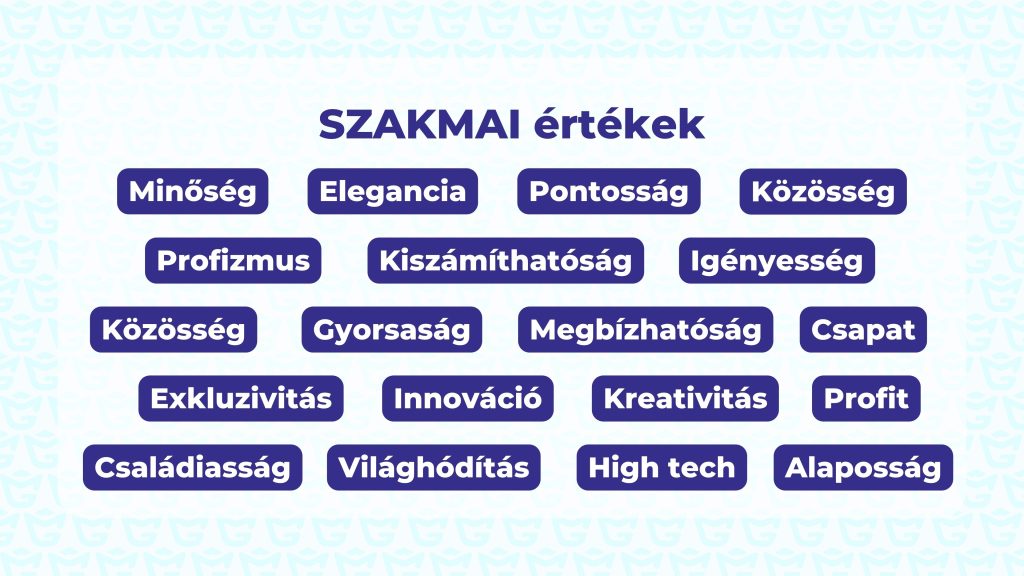 SZAKMAI értékek

Minőség Elegancia Pontosság Közösség

Profizmus Kiszámíthatóság Igényesség

Közösség Gyorsaság Megbízhatóság Csapat

Exkluzivitás Innováció Kreativitás Profit

Családiasság Világhódítás High tech Alaposság